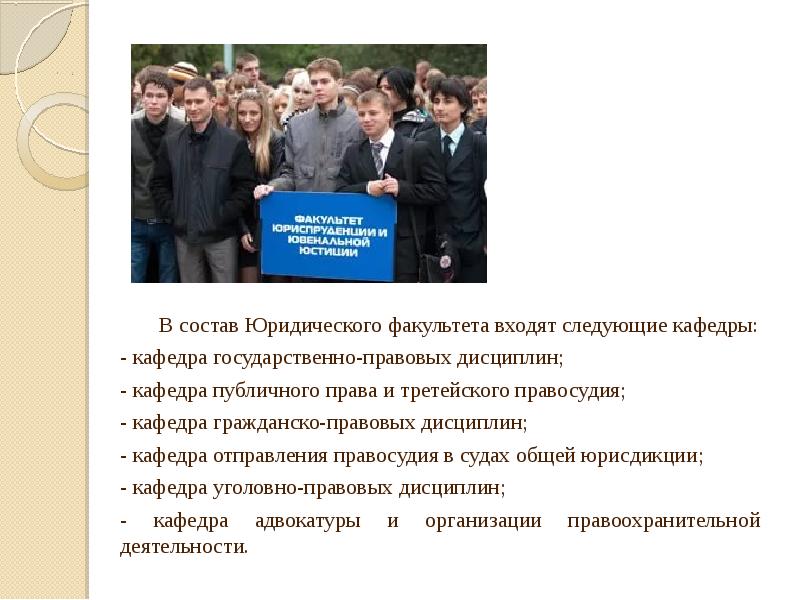 ФАКУЛЬТЕТ ЮРИСПРУДЕНЦИИ И ЮВЕНАЛЬНОЙ ЮСТИЦИИ

В состав Юридического факультета входят следующие кафедры:
- кафедра государственно-правовых дисциплин;
- кафедра публичного права и третейского правосудия;
- кафедра гражданско-правовых дисциплин;
- кафедра отправления правосудия в судах общей юрисдикции;
- кафедра уголовно-правовых дисциплин;
- кафедра адвокатуры и организации правоохранительной деятельности.